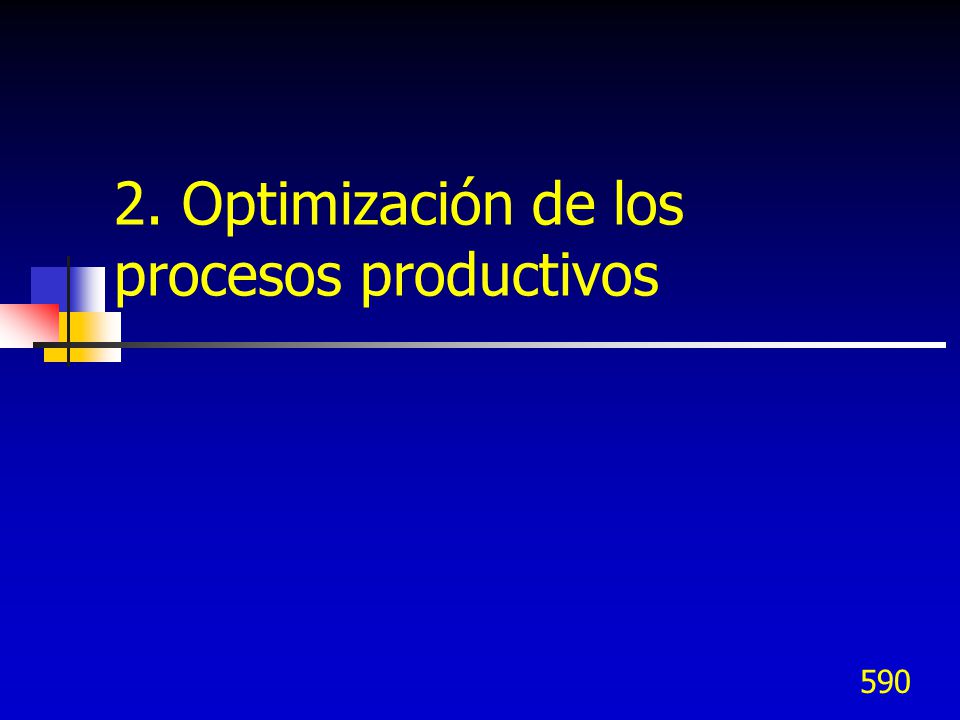 2. Optimización de los procesos productivos

590